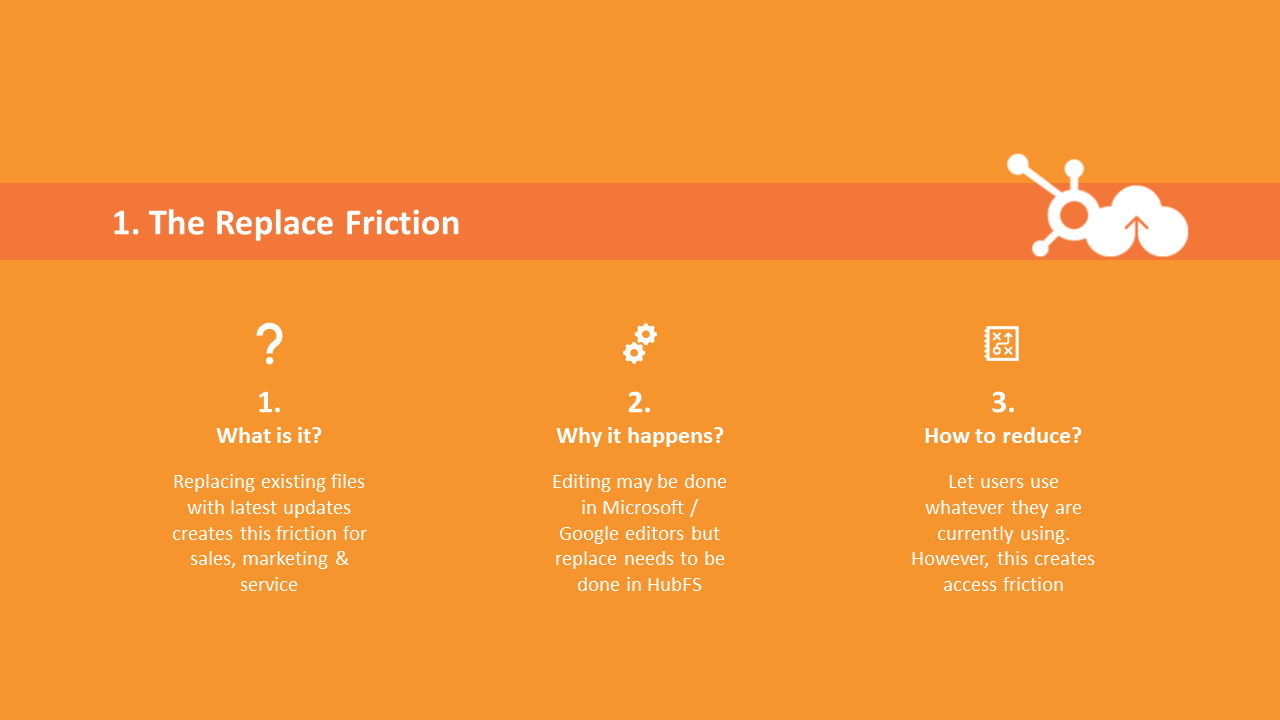 1. The Replace Friction

?

1.
What is it?

Replacing existing files with latest updates creates this friction for sales, marketing & service

2.
Why it happens?

Editing may be done in Microsoft / Google editors but replace needs to be done in HubFS

3.
How to reduce?

Let users use whatever they are currently using. However, this creates access friction